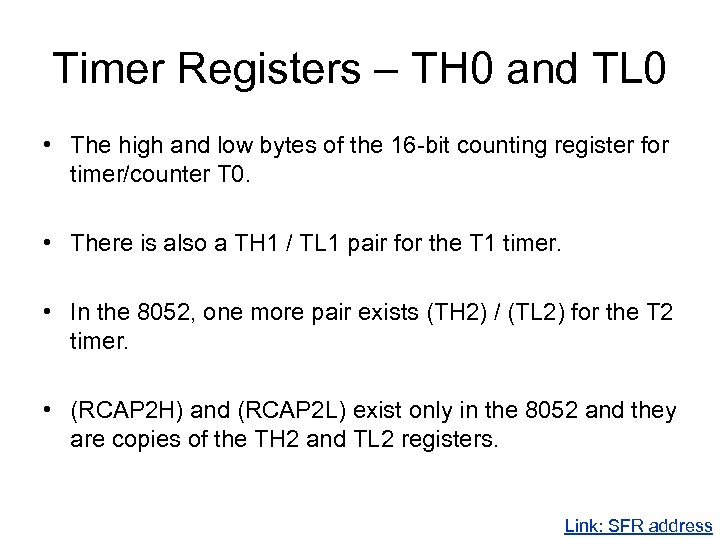 Timer Registers – TH0 and TL0

• The high and low bytes of the 16-bit counting register for timer/counter T0.

• There is also a TH1 / TL1 pair for the T1 timer.

• In the 8052, one more pair exists (TH2) / (TL2) for the T2 timer.

• (RCAP2H) and (RCAP2L) exist only in the 8052 and they are copies of the TH2 and TL2 registers.

Link: SFR address